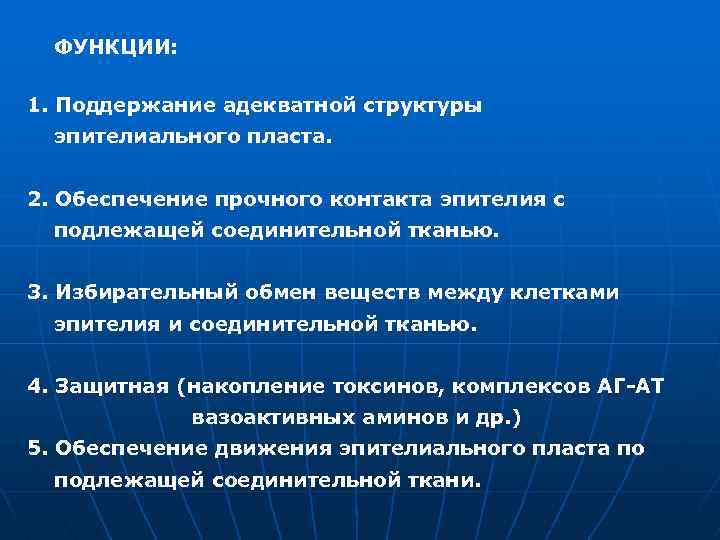 ФУНКЦИИ:

1. Поддержание адекватной структуры эпителиального пласта.

2. Обеспечение прочного контакта эпителия с подлежащей соединительной тканью.

3. Избирательный обмен веществ между клетками эпителия и соединительной тканью.

4. Защитная (накопление токсинов, комплексов АГ-АТ вазоактивных аминов и др.)

5. Обеспечение движения эпителиального пласта по подлежащей соединительной ткани.